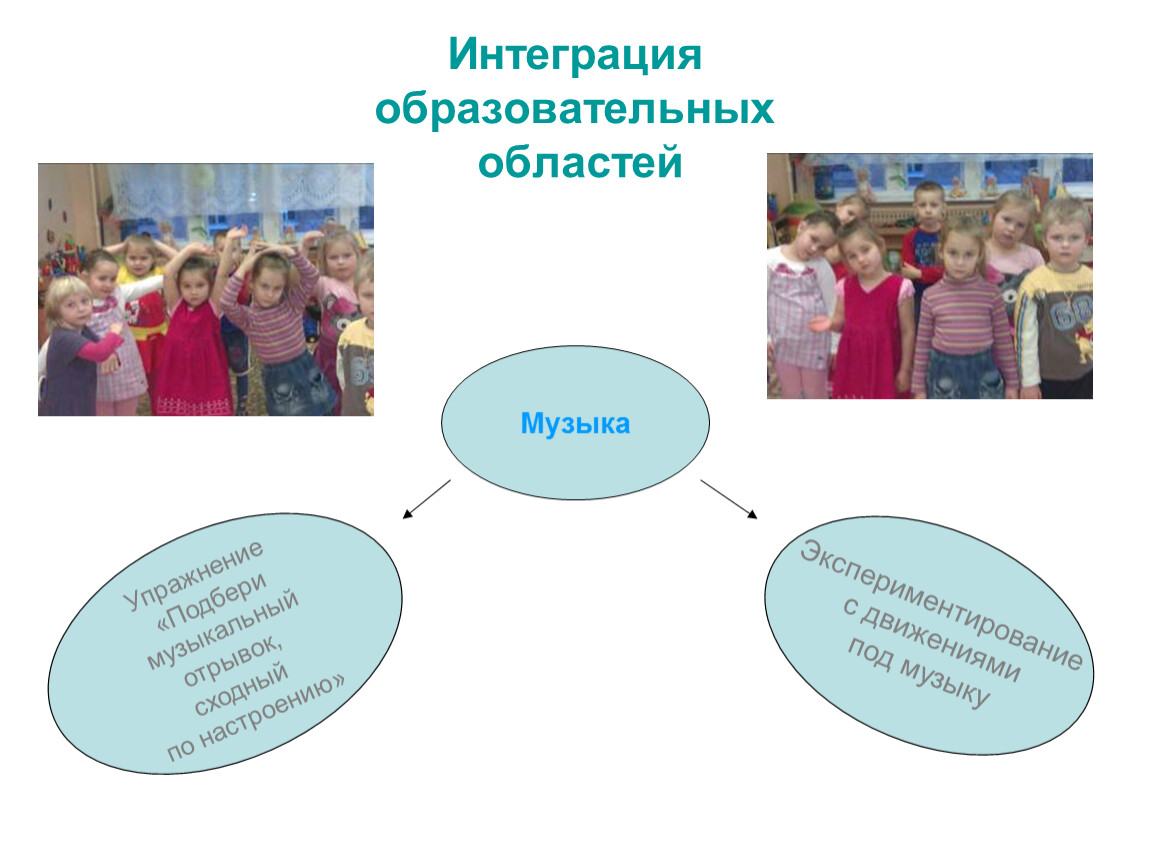 Интеграция образовательных областей

Музыка

Упражнение «Подбери музыкальный отрывок, сходный по настроению»

Экспериментирование с движениями под музыку